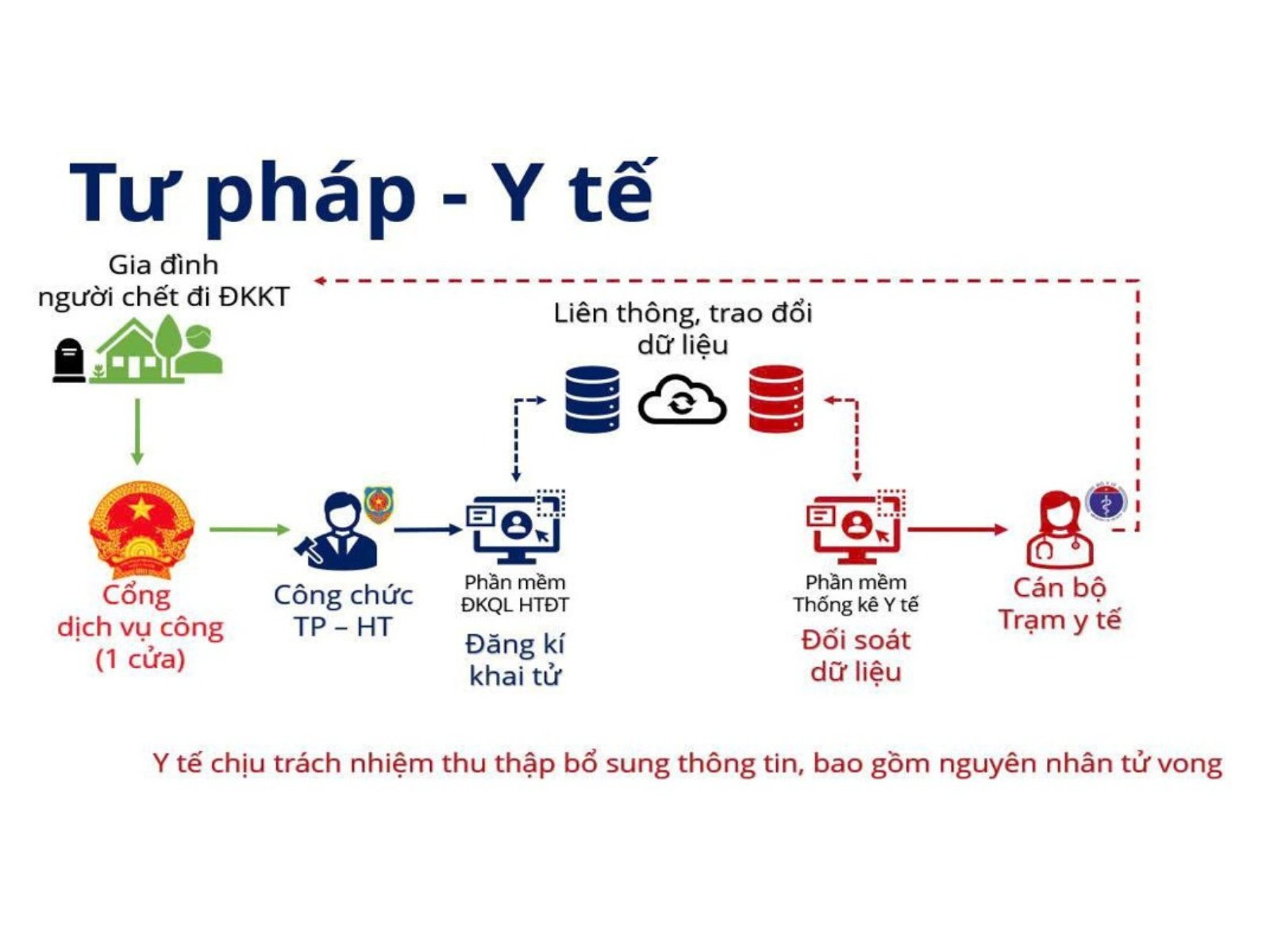 Tư pháp - Y tế

Gia đình người chết đi ĐKKT

Liên thông, trao đổi dữ liệu

Cổng dịch vụ công (1 cửa)

Công chức TP – HT

Phần mềm ĐKQL HTĐT

Đăng kí khai tử

Phần mềm Thống kê Y tế

Đối soát dữ liệu

Cán bộ Trạm y tế

Y tế chịu trách nhiệm thu thập bổ sung thông tin, bao gồm nguyên nhân tử vong